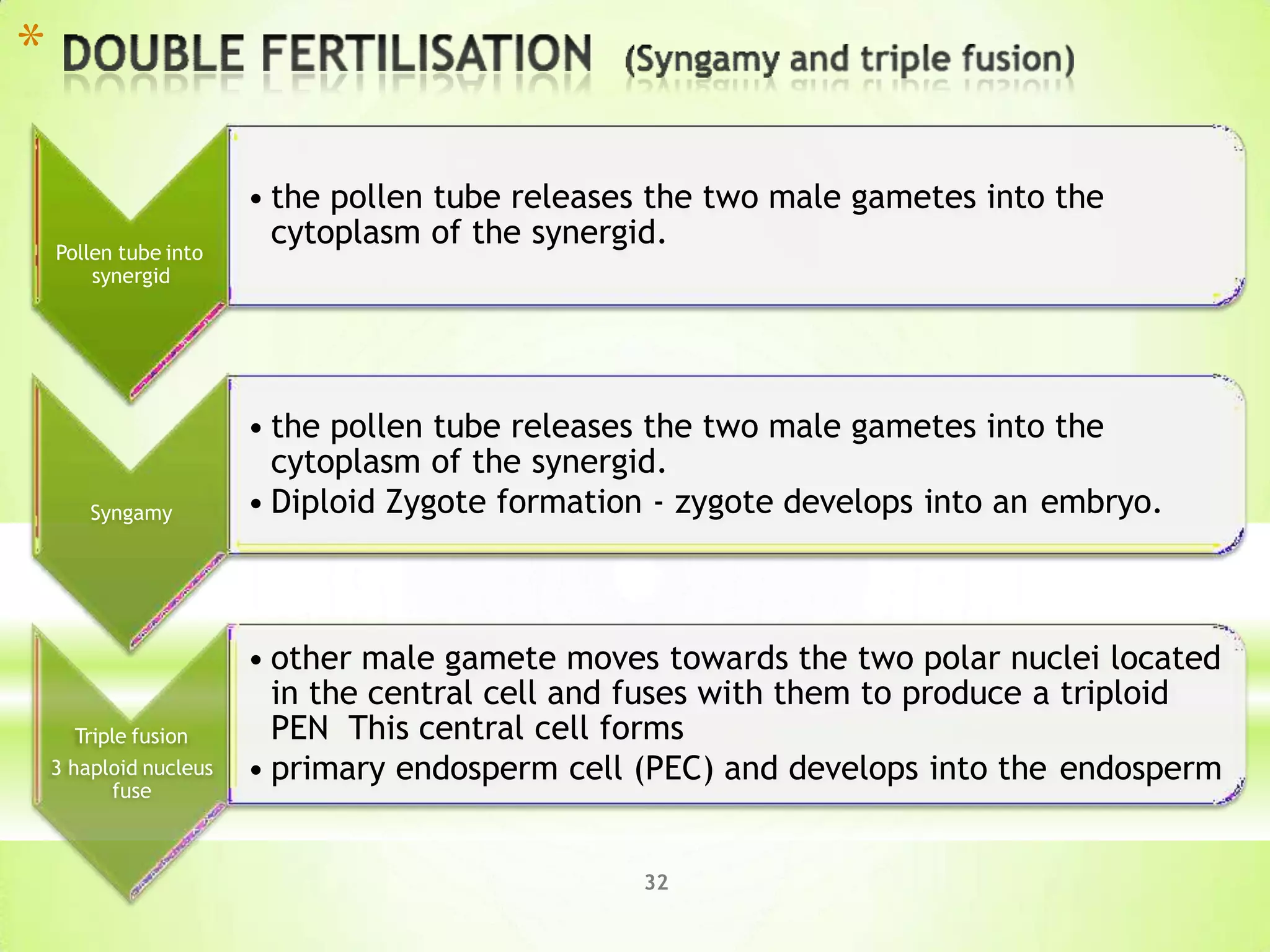 * DOUBLE FERTILISATION (Syngamy and triple fusion)

Pollen tube into synergid

• the pollen tube releases the two male gametes into the cytoplasm of the synergid.

Syngamy

• the pollen tube releases the two male gametes into the cytoplasm of the synergid.
• Diploid Zygote formation - zygote develops into an embryo.

Triple fusion

3 haploid nucleus fuse

• other male gamete moves towards the two polar nuclei located in the central cell and fuses with them to produce a triploid PEN This central cell forms
• primary endosperm cell (PEC) and develops into the endosperm

32